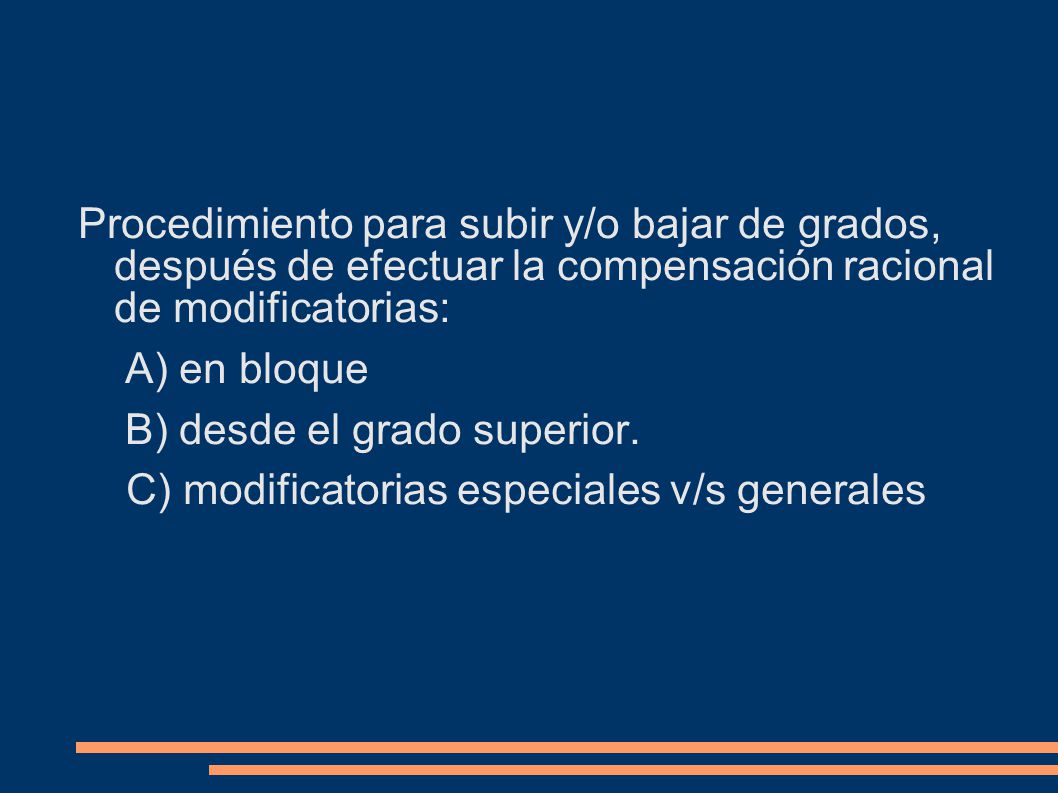 Procedimiento para subir y/o bajar de grados, después de efectuar la compensación racional de modificatorias:

A) en bloque

B) desde el grado superior.

C) modificatorias especiales v/s generales